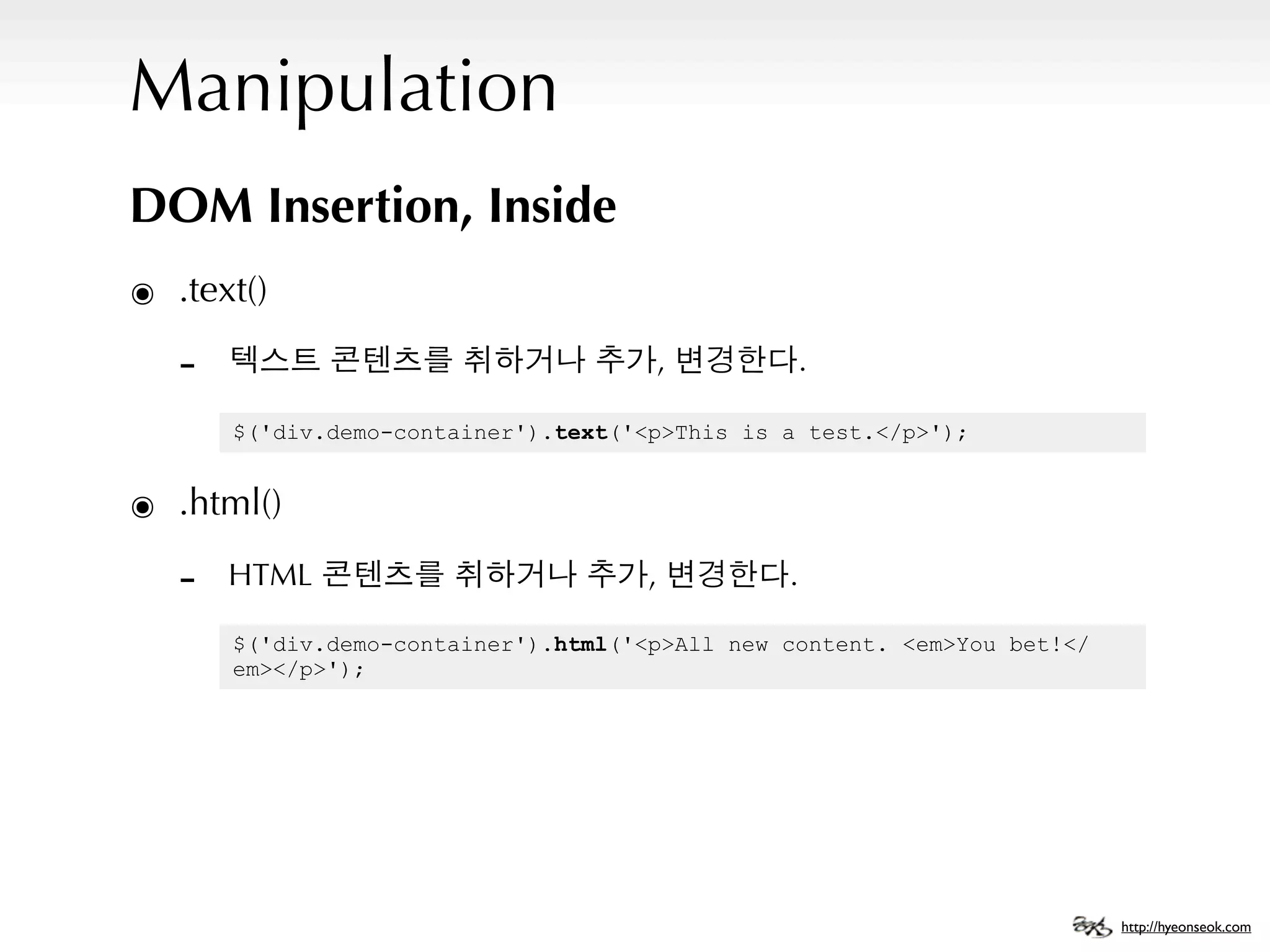 Manipulation

DOM Insertion, Inside

.text()

- 텍스트 콘텐츠를 취하거나 추가, 변경한다.

$('div.demo-container').text('<p>This is a test.</p>');

.html()

- HTML 콘텐츠를 취하거나 추가, 변경한다.

$('div.demo-container').html('<p>All new content. <em>You bet!</em></p>');

http://hyeonseok.com